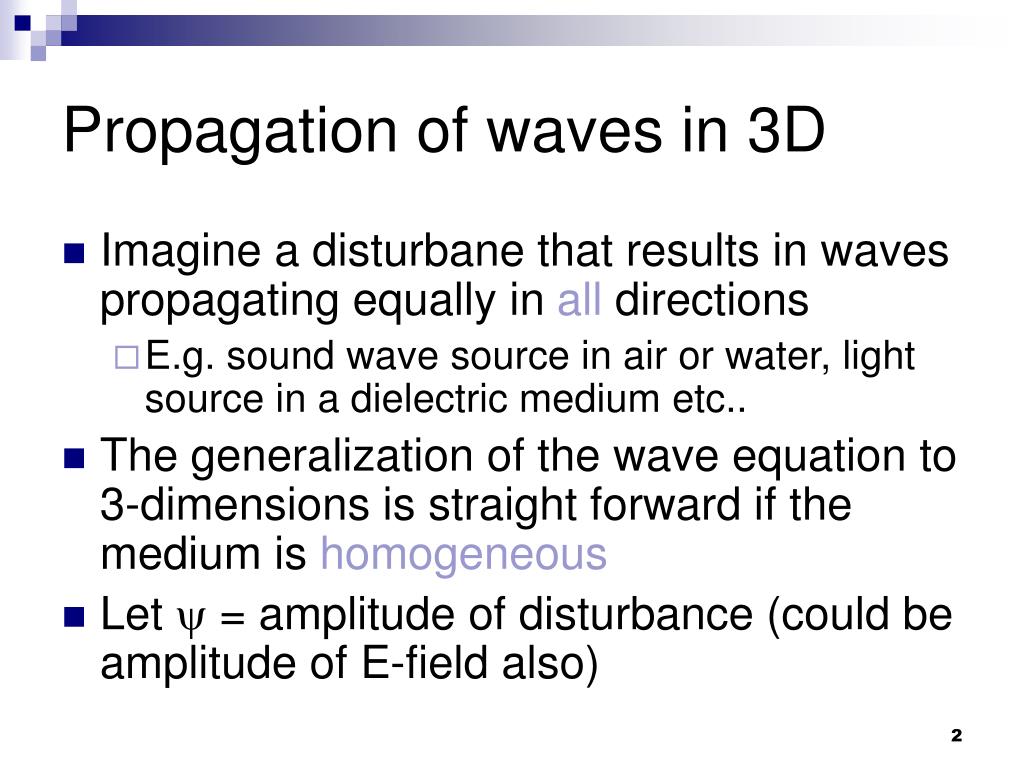 Propagation of waves in 3D

Imagine a disturbane that results in waves propagating equally in all directions

E.g. sound wave source in air or water, light source in a dielectric medium etc..

The generalization of the wave equation to 3-dimensions is straight forward if the medium is homogeneous

Let $\psi$ = amplitude of disturbance (could be amplitude of E-field also)

2